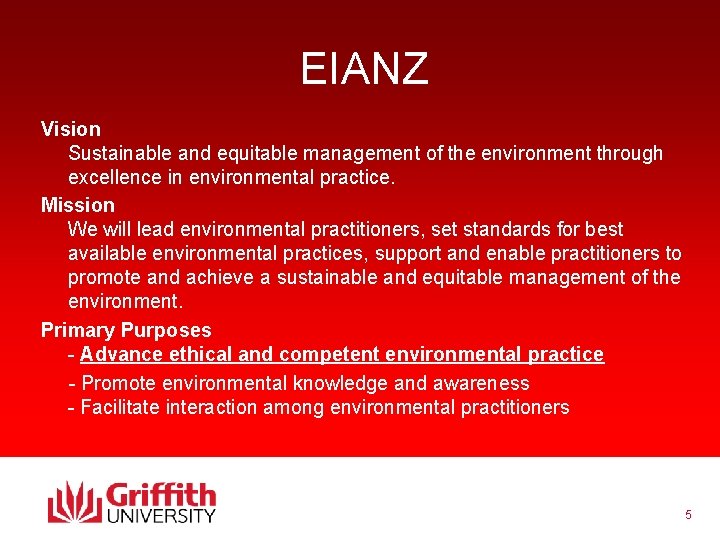 EIANZ

Vision
Sustainable and equitable management of the environment through excellence in environmental practice.

Mission
We will lead environmental practitioners, set standards for best available environmental practices, support and enable practitioners to promote and achieve a sustainable and equitable management of the environment.

Primary Purposes
- Advance ethical and competent environmental practice
- Promote environmental knowledge and awareness
- Facilitate interaction among environmental practitioners

Griffith UNIVERSITY

5